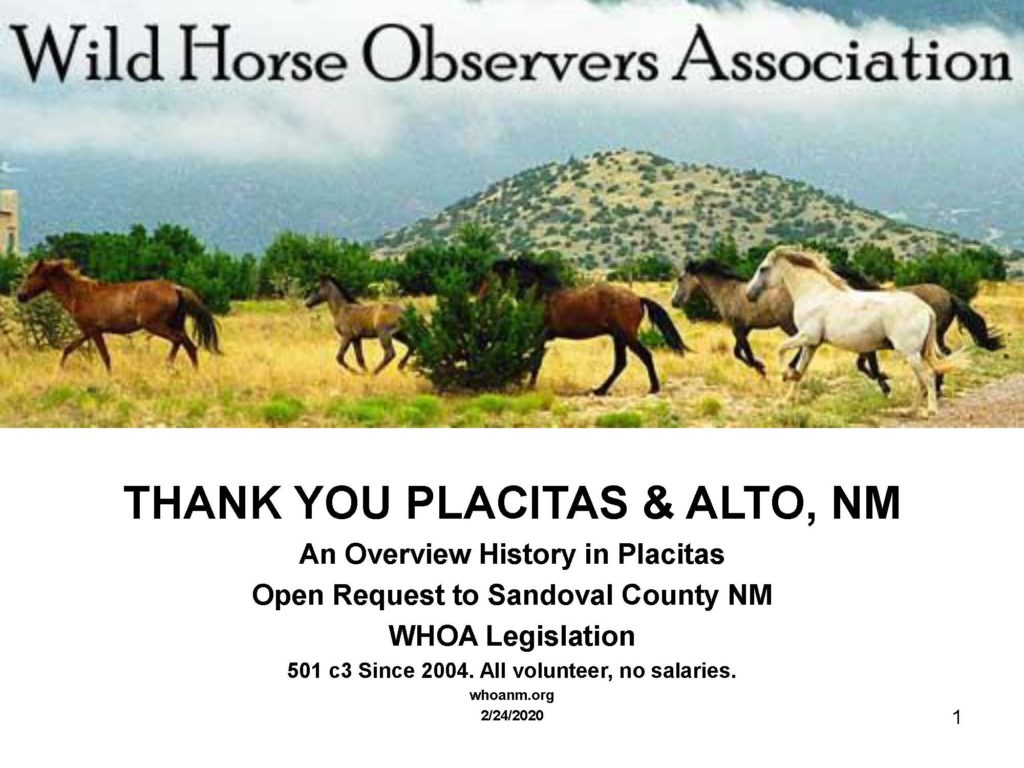 Wild Horse Observers Association

THANK YOU PLACITAS & ALTO, NM

An Overview History in Placitas

Open Request to Sandoval County NM

WHOA Legislation

501 c3 Since 2004. All volunteer, no salaries.

whoanm.org

2/24/2020

1